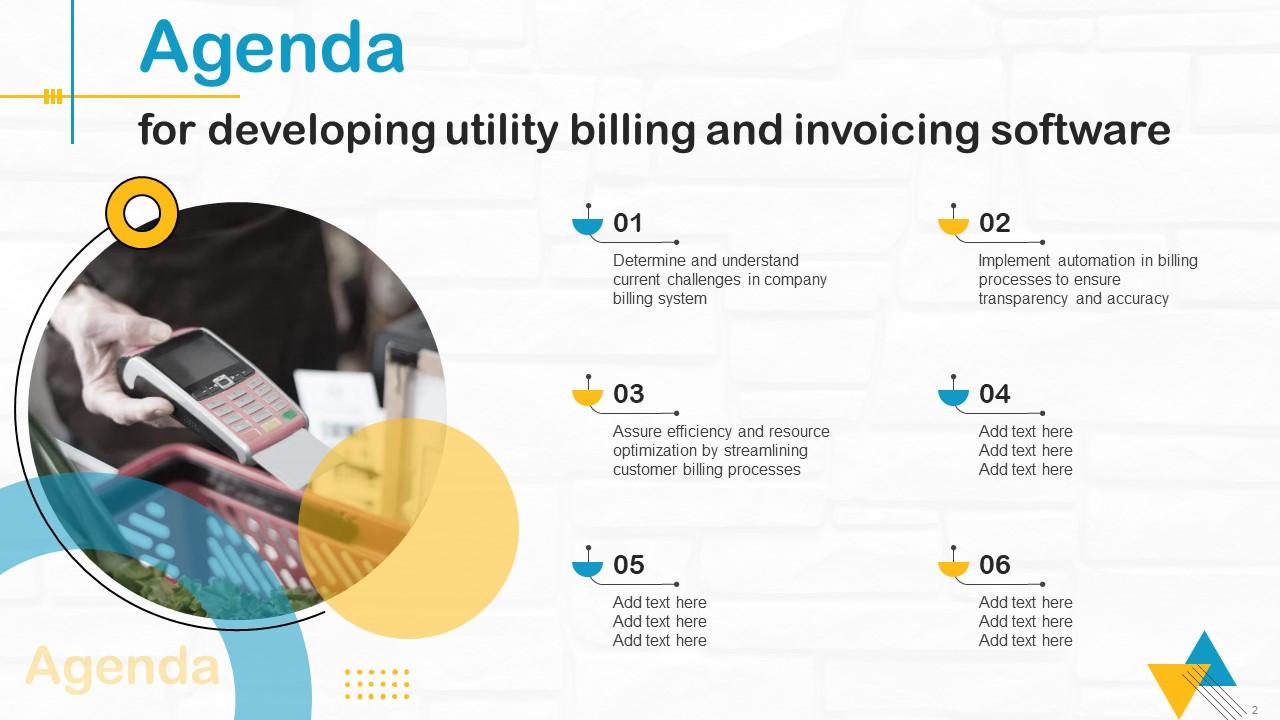 Agenda

for developing utility billing and invoicing software

01
Determine and understand current challenges in company billing system

02
Implement automation in billing processes to ensure transparency and accuracy

03
Assure efficiency and resource optimization by streamlining customer billing processes

04
Add text here
Add text here
Add text here

05
Add text here
Add text here
Add text here

06
Add text here
Add text here
Add text here

Agenda

2